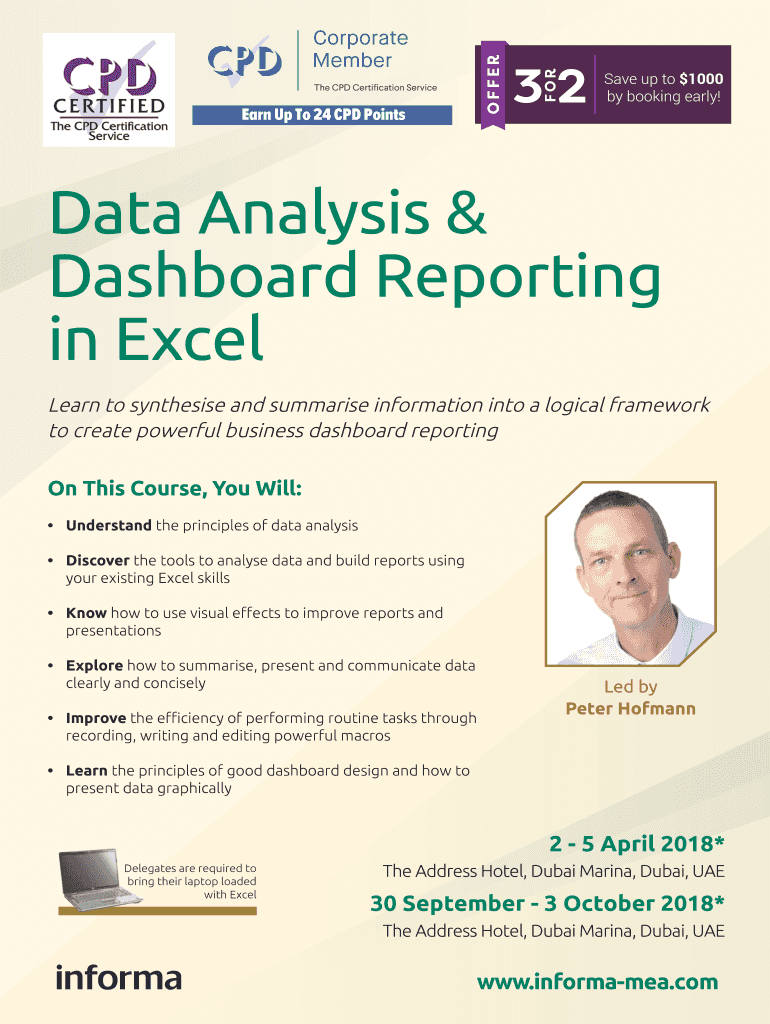 CPD CERTIFIED
The CPD Certification Service

CPD Corporate Member
The CPD Certification Service

Earn Up To 24 CPD Points

OFFER 3 FOR 2 Save up to $1000 by booking early!

Data Analysis & Dashboard Reporting in Excel

Learn to synthesise and summarise information into a logical framework to create powerful business dashboard reporting

On This Course, You Will:

• Understand the principles of data analysis

• Discover the tools to analyse data and build reports using your existing Excel skills

• Know how to use visual effects to improve reports and presentations

• Explore how to summarise, present and communicate data clearly and concisely

• Improve the efficiency of performing routine tasks through recording, writing and editing powerful macros

• Learn the principles of good dashboard design and how to present data graphically

Led by
Peter Hofmann

Delegates are required to bring their laptop loaded with Excel

2 - 5 April 2018*
The Address Hotel, Dubai Marina, Dubai, UAE

30 September - 3 October 2018*
The Address Hotel, Dubai Marina, Dubai, UAE

informa

www.informa-mea.com